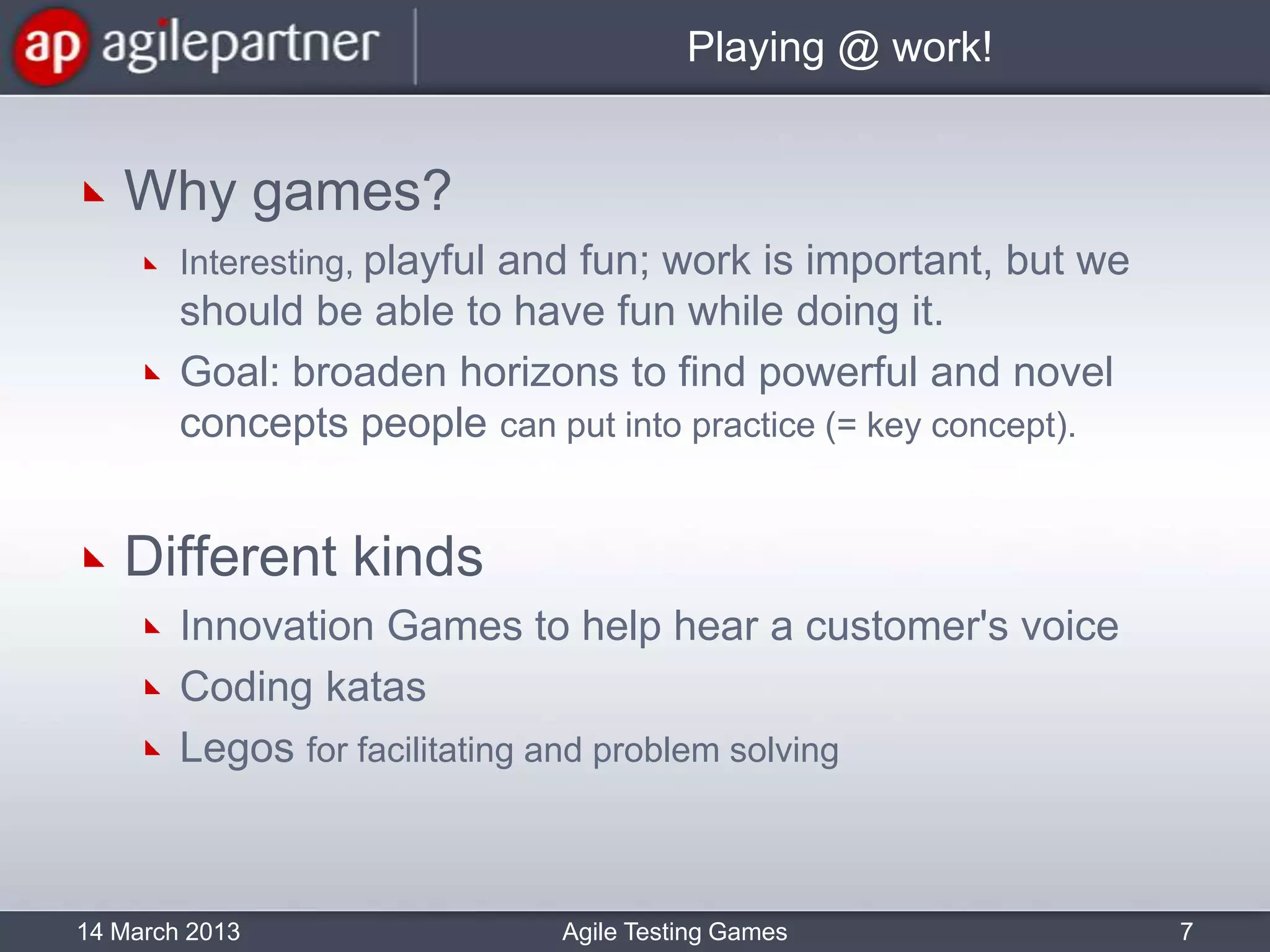 ap agilepartner

Playing @ work!

Why games?

Interesting, playful and fun; work is important, but we should be able to have fun while doing it.

Goal: broaden horizons to find powerful and novel concepts people can put into practice (= key concept).

Different kinds

Innovation Games to help hear a customer's voice

Coding katas

Legos for facilitating and problem solving

14 March 2013

Agile Testing Games

7